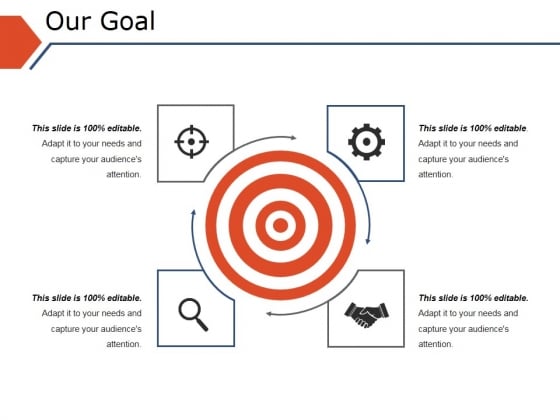 Our Goal

This slide is 100% editable. Adapt it to your needs and capture your audience's attention.

This slide is 100% editable. Adapt it to your needs and capture your audience's attention.

This slide is 100% editable. Adapt it to your needs and capture your audience's attention.

This slide is 100% editable. Adapt it to your needs and capture your audience's attention.